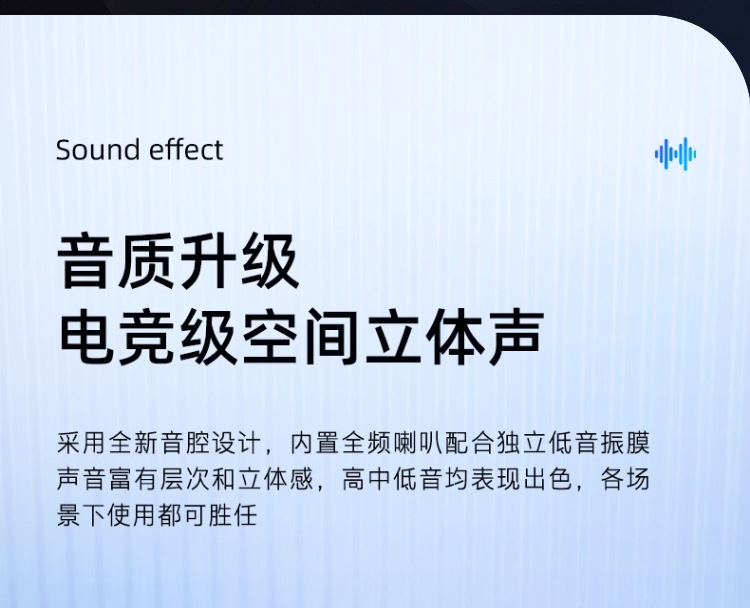 Sound effect

音质升级
电竞级空间立体声

采用全新音腔设计，内置全频喇叭配合独立低音振膜声音富有层次和立体感，高中低音均表现出色，各场景下使用都可胜任